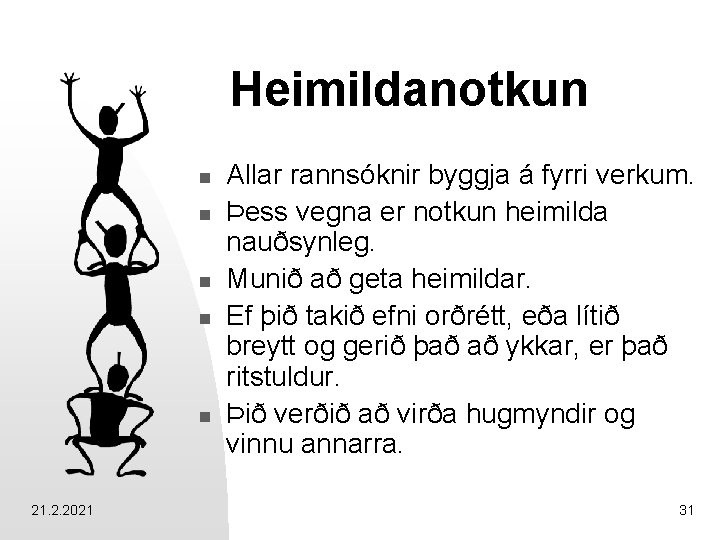 Heimildanotkun

- Allar rannsóknir byggja á fyrri verkum.
- Þess vegna er notkun heimilda nauðsynleg.
- Munið að geta heimildar.
- Ef þið takið efni orðrétt, eða lítið breytt og gerið það að ykkar, er það ritstuldur.
- Þið verðið að virða hugmyndir og vinnu annarra.

21.2.2021

31